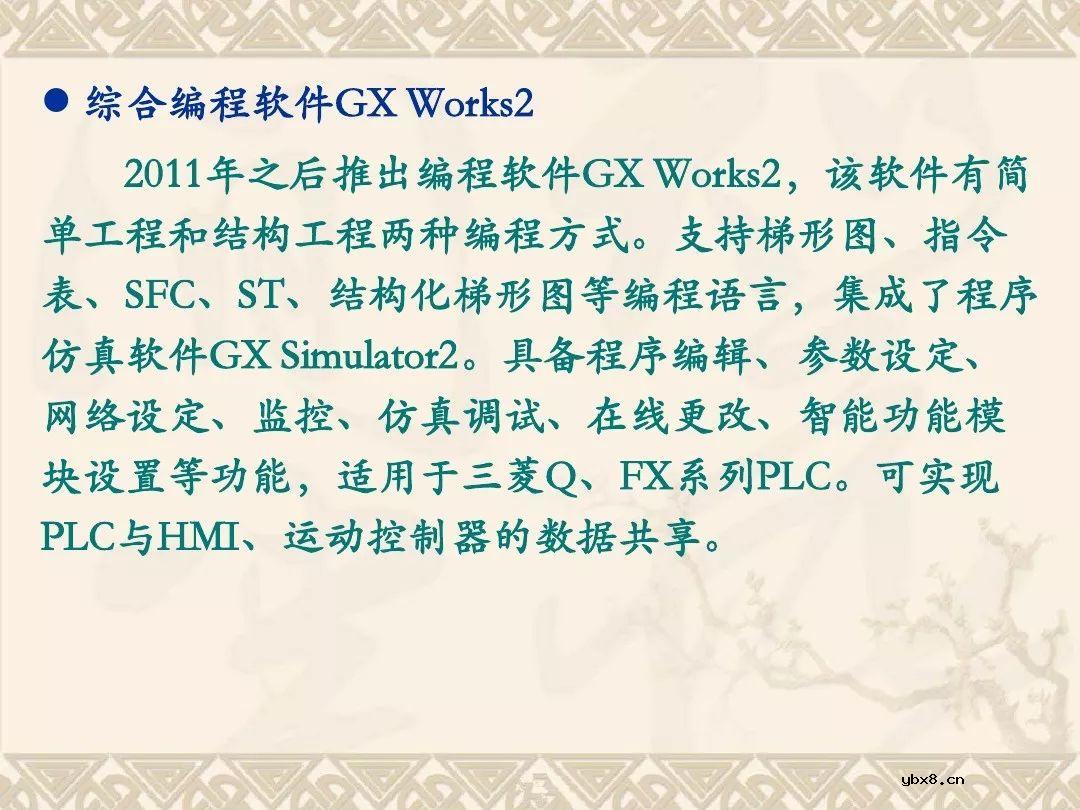 ● 综合编程软件GX Works2

2011年之后推出编程软件GX Works2，该软件有简单工程和结构工程两种编程方式。支持梯形图、指令表、SFC、ST、结构化梯形图等编程语言，集成了程序仿真软件GX Simulator2。具备程序编辑、参数设定、网络设定、监控、仿真调试、在线更改、智能功能模块设置等功能，适用于三菱Q、FX系列PLC。可实现PLC与HMI、运动控制器的数据共享。

ybx8.cn